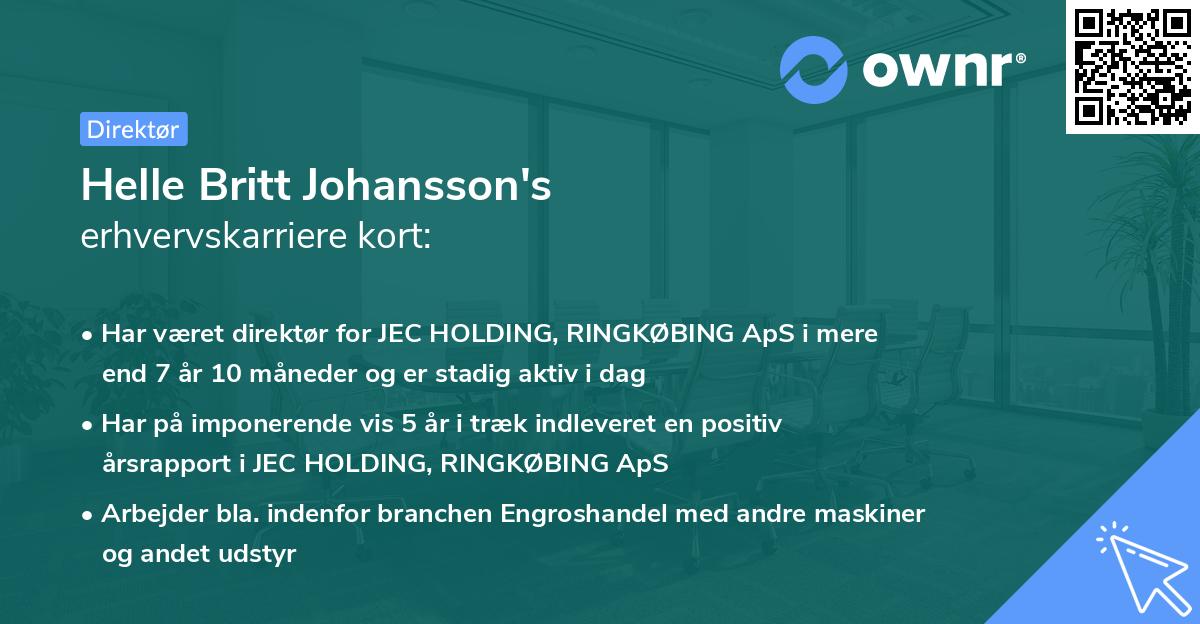 ownr®

Direktør

Helle Britt Johansson's
erhvervskarriere kort:

• Har været direktør for JEC HOLDING, RINGKØBING ApS i mere end 7 år 10 måneder og er stadig aktiv i dag

• Har på imponerende vis 5 år i træk indleveret en positiv årsrapport i JEC HOLDING, RINGKØBING ApS

• Arbejder bla. indenfor branchen Engroshandel med andre maskiner og andet udstyr